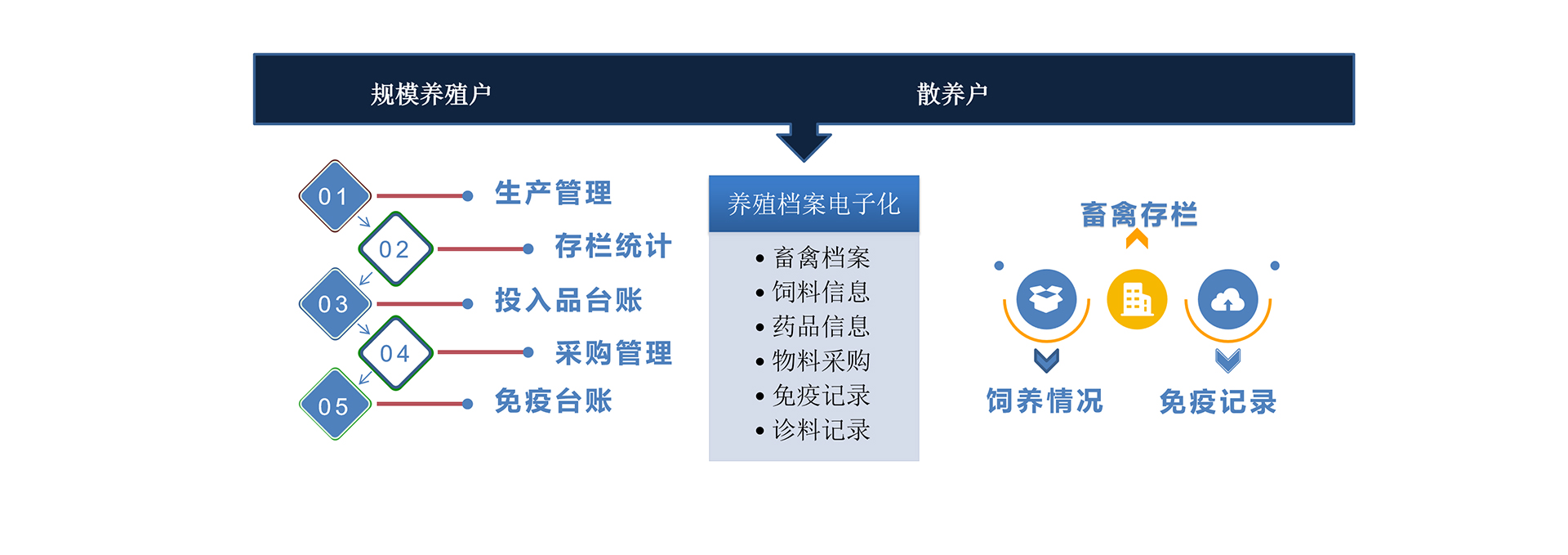 规模养殖户

散养户

01 生产管理

02 存栏统计

03 投入品台账

04 采购管理

05 免疫台账

养殖档案电子化

• 畜禽档案
• 饲料信息
• 药品信息
• 物料采购
• 免疫记录
• 诊料记录

畜禽存栏

饲养情况

免疫记录